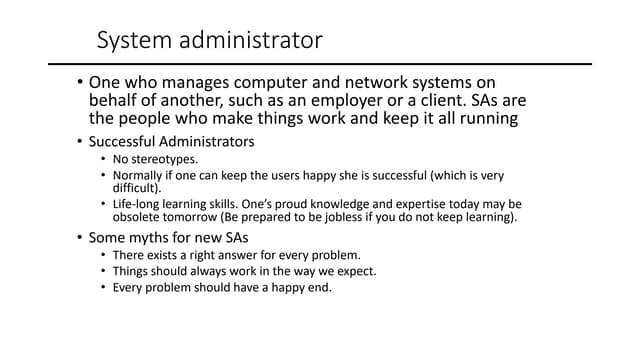 System administrator

• One who manages computer and network systems on behalf of another, such as an employer or a client. SAs are the people who make things work and keep it all running

• Successful Administrators
  • No stereotypes.
  • Normally if one can keep the users happy she is successful (which is very difficult).
  • Life-long learning skills. One's proud knowledge and expertise today may be obsolete tomorrow (Be prepared to be jobless if you do not keep learning).

• Some myths for new SAs
  • There exists a right answer for every problem.
  • Things should always work in the way we expect.
  • Every problem should have a happy end.